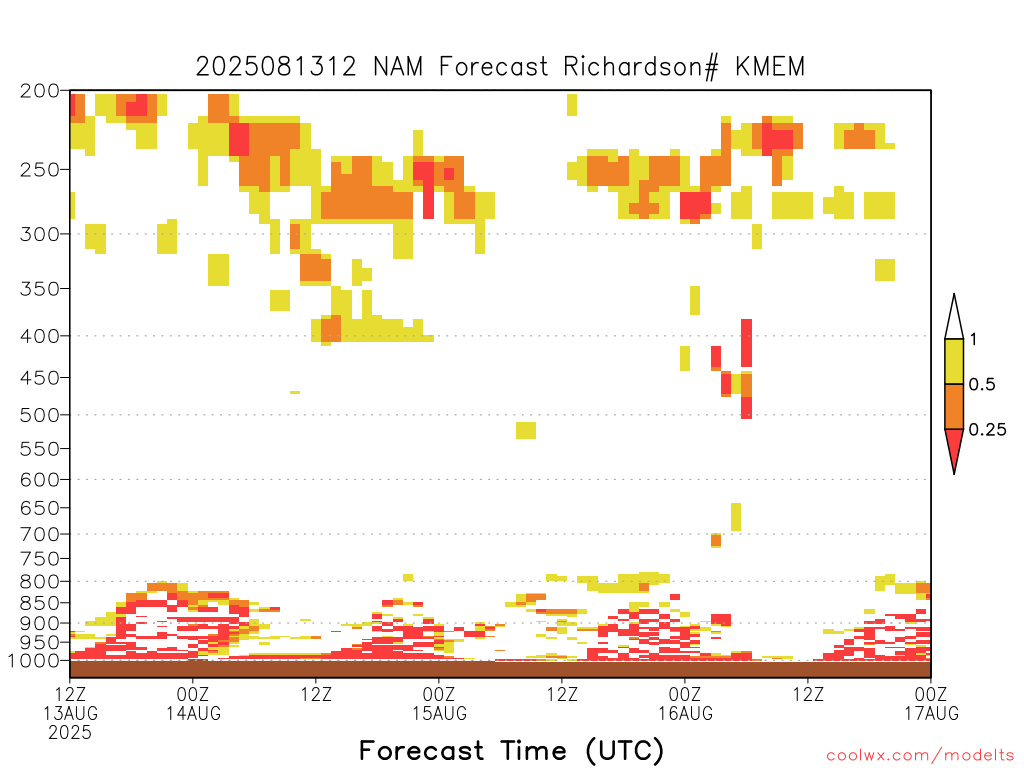 2025081312 NAM Forecast Richardson# KMEM

200
250
300
350
400
450
500
550
600
650
700
750
800
850
900
950
1000

1
0.5
0.25

12Z 13AUG 2025
00Z 14AUG
12Z
00Z 15AUG
12Z
00Z 16AUG
12Z
00Z 17AUG

Forecast Time (UTC)

coolwx.com/modelts